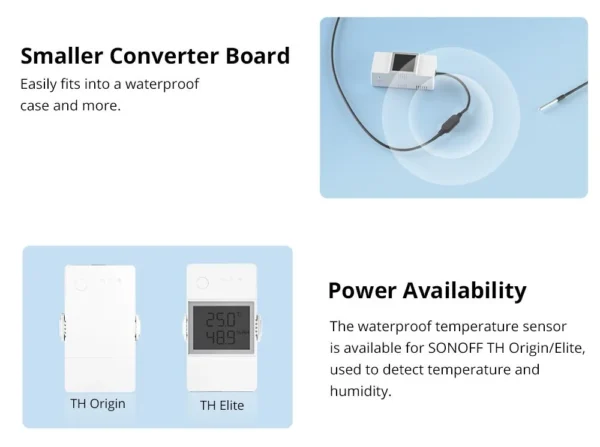 Smaller Converter Board

Easily fits into a waterproof case and more.

25.0°
48.9%RH

TH Origin

TH Elite

Power Availability

The waterproof temperature sensor is available for SONOFF TH Origin/Elite, used to detect temperature and humidity.